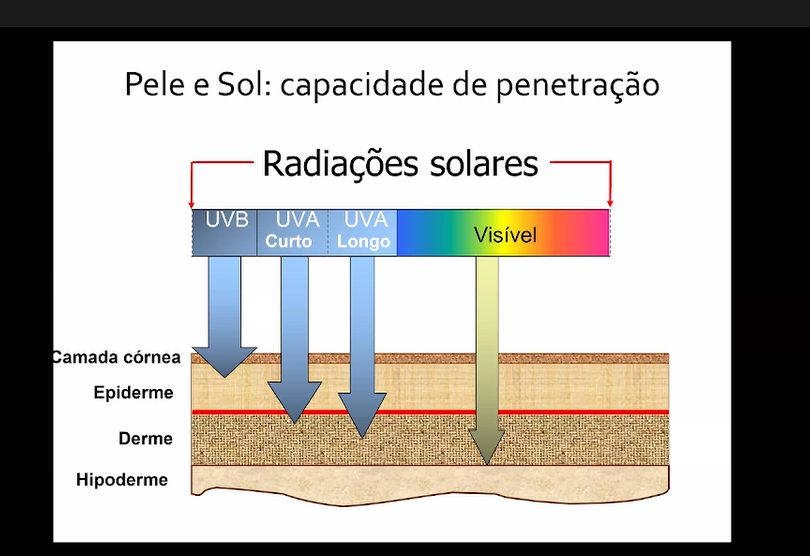 Pele e Sol: capacidade de penetração

Radiações solares

UVB
UVA Curto
UVA Longo
Visível

Camada córnea
Epiderme
Derme
Hipoderme